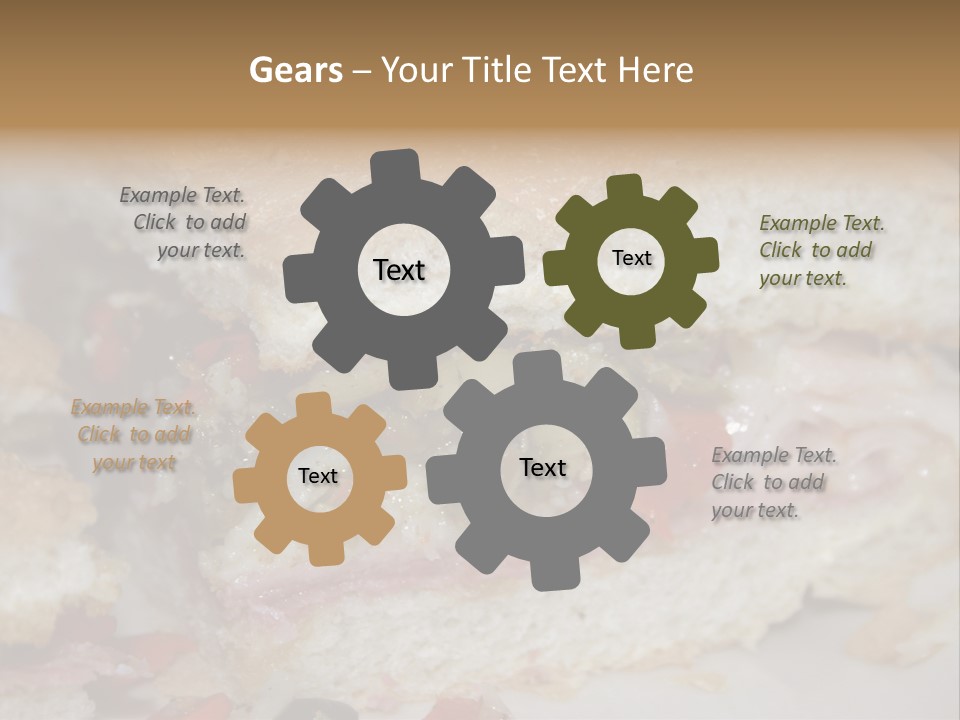 Gears – Your Title Text Here

Example Text. Click to add your text.

Text

Text

Example Text. Click to add your text.

Example Text. Click to add your text

Text

Text

Example Text. Click to add your text.